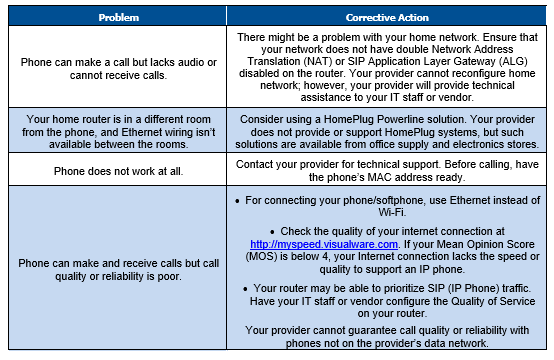 | Problem | Corrective Action |
|---|---|
| Phone can make a call but lacks audio or cannot receive calls. | There might be a problem with your home network. Ensure that your network does not have double Network Address Translation (NAT) or SIP Application Layer Gateway (ALG) disabled on the router. Your provider cannot reconfigure home network; however, your provider will provide technical assistance to your IT staff or vendor. |
| Your home router is in a different room from the phone, and Ethernet wiring isn't available between the rooms. | Consider using a HomePlug Powerline solution. Your provider does not provide or support HomePlug systems, but such solutions are available from office supply and electronics stores. |
| Phone does not work at all. | Contact your provider for technical support. Before calling, have the phone's MAC address ready. |
| Phone can make and receive calls but call quality or reliability is poor. | • For connecting your phone/softphone, use Ethernet instead of Wi-Fi. • Check the quality of your internet connection at http://myspeed.visualware.com. If your Mean Opinion Score (MOS) is below 4, your Internet connection lacks the speed or quality to support an IP phone. • Your router may be able to prioritize SIP (IP Phone) traffic. Have your IT staff or vendor configure the Quality of Service on your router. Your provider cannot guarantee call quality or reliability with phones not on the provider's data network. |